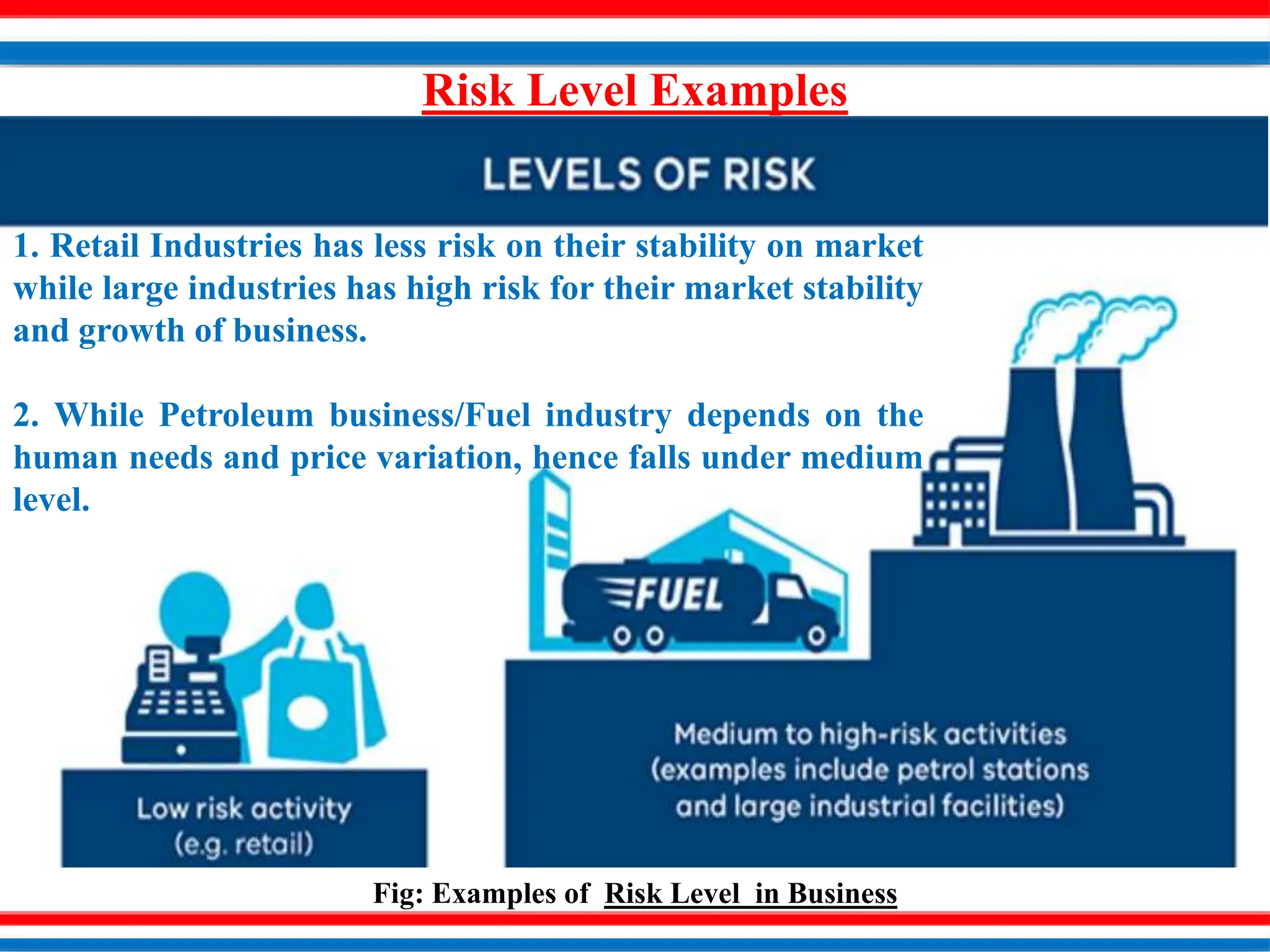 Risk Level Examples

LEVELS OF RISK

1. Retail Industries has less risk on their stability on market while large industries has high risk for their market stability and growth of business.

2. While Petroleum business/Fuel industry depends on the human needs and price variation, hence falls under medium level.

FUEL

Low risk activity (e.g. retail)

Medium to high-risk activities (examples include petrol stations and large industrial facilities)

Fig: Examples of Risk Level in Business